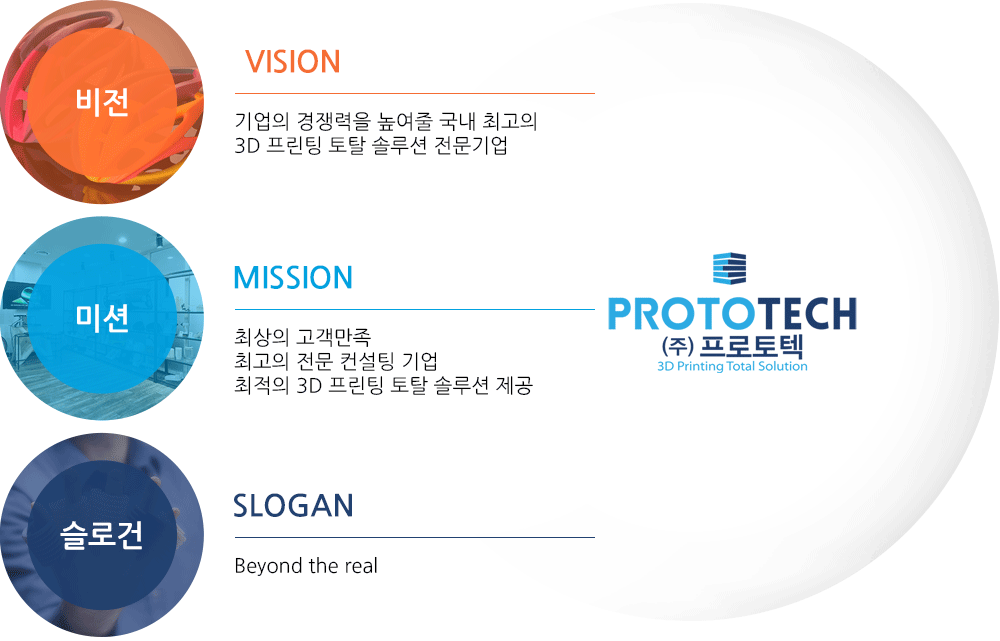 비전

VISION

기업의 경쟁력을 높여줄 국내 최고의
3D 프린팅 토탈 솔루션 전문기업

미션

MISSION

최상의 고객만족
최고의 전문 컨설팅 기업
최적의 3D 프린팅 토탈 솔루션 제공

슬로건

SLOGAN

Beyond the real

PROTOTECH
(주) 프로토텍
3D Printing Total Solution